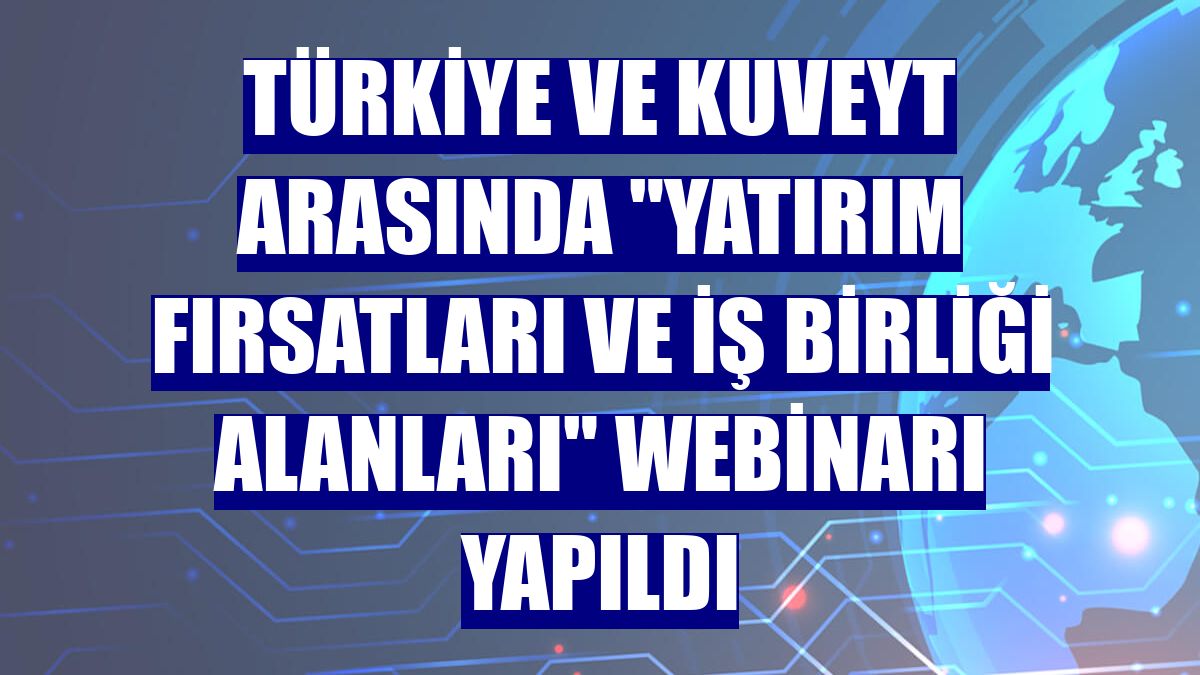 TÜRKİYE VE KUVEYT ARASINDA "YATIRIM FIRSATLARI VE İŞ BİRLİĞİ ALANLARI" WEBİNARI YAPILDI